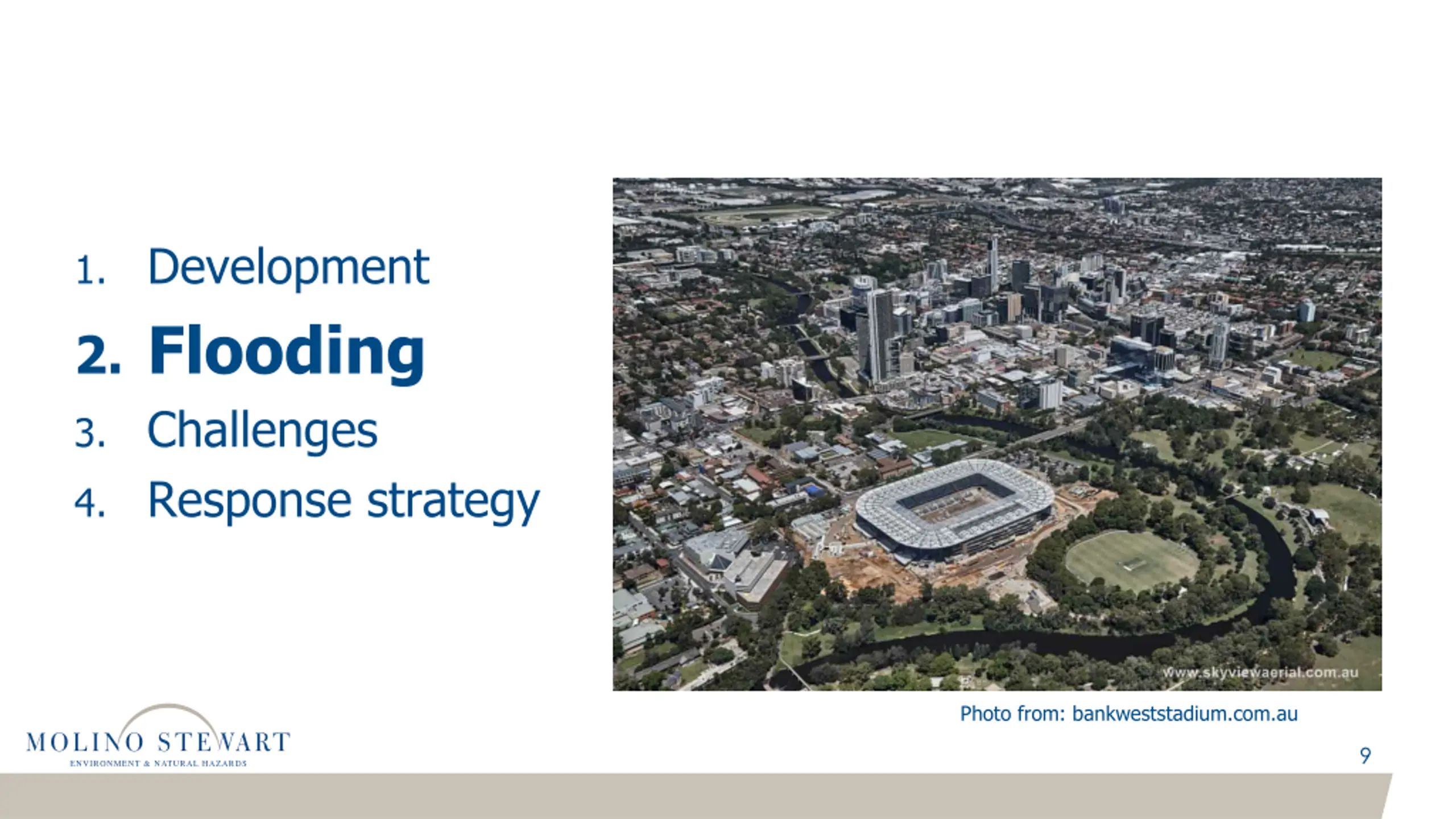 1. Development
2. Flooding
3. Challenges
4. Response strategy

www.skyviewaerial.com.au

Photo from: bankweststadium.com.au

MOLINO STEWART
ENVIRONMENT & NATURAL HAZARDS

9